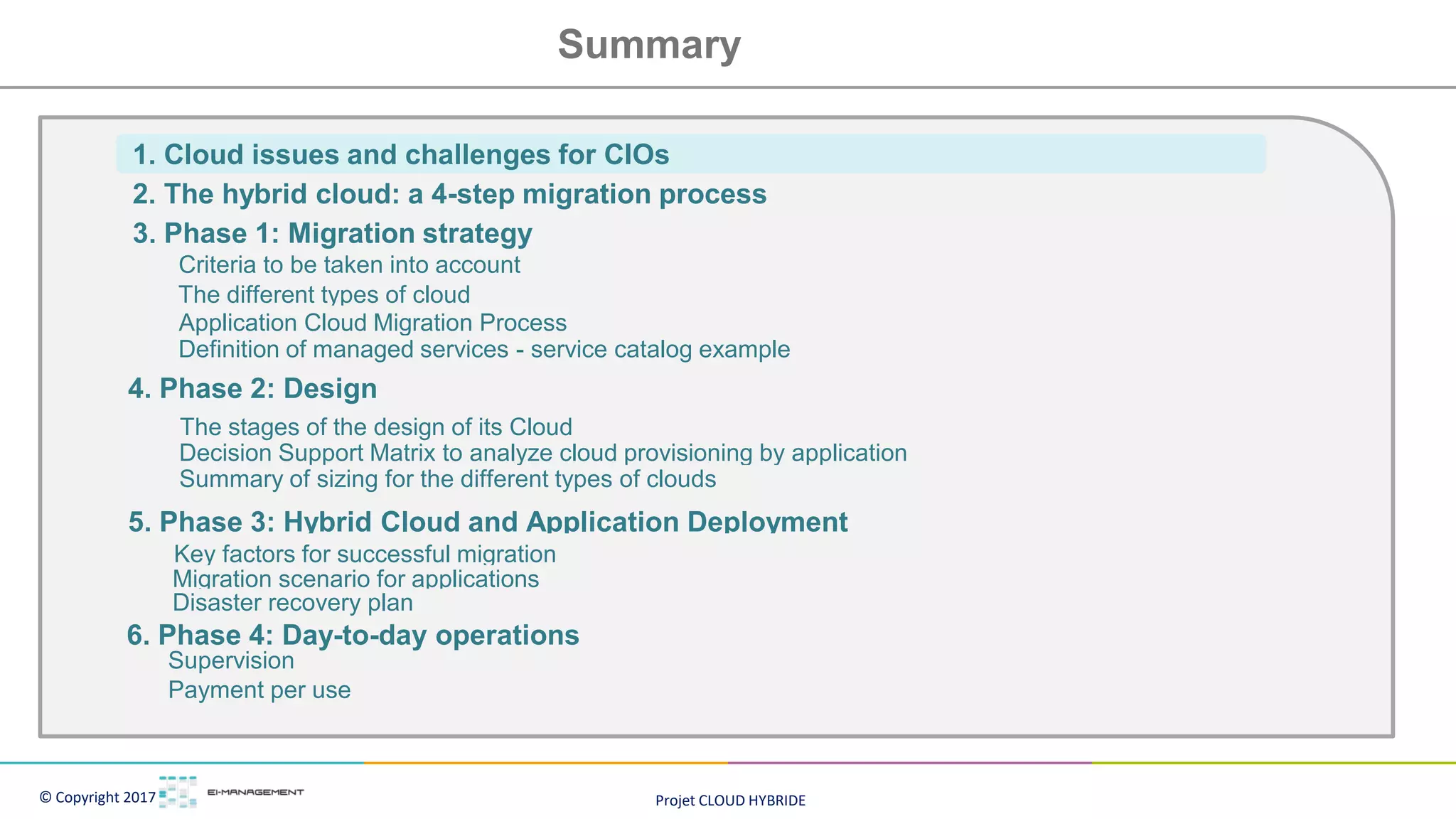 Summary

1. Cloud issues and challenges for CIOs
2. The hybrid cloud: a 4-step migration process
3. Phase 1: Migration strategy
Criteria to be taken into account
The different types of cloud
Application Cloud Migration Process
Definition of managed services - service catalog example
4. Phase 2: Design
The stages of the design of its Cloud
Decision Support Matrix to analyze cloud provisioning by application
Summary of sizing for the different types of clouds
5. Phase 3: Hybrid Cloud and Application Deployment
Key factors for successful migration
Migration scenario for applications
Disaster recovery plan
6. Phase 4: Day-to-day operations
Supervision
Payment per use

© Copyright 2017 EI-MANAGEMENT

Projet CLOUD HYBRIDE